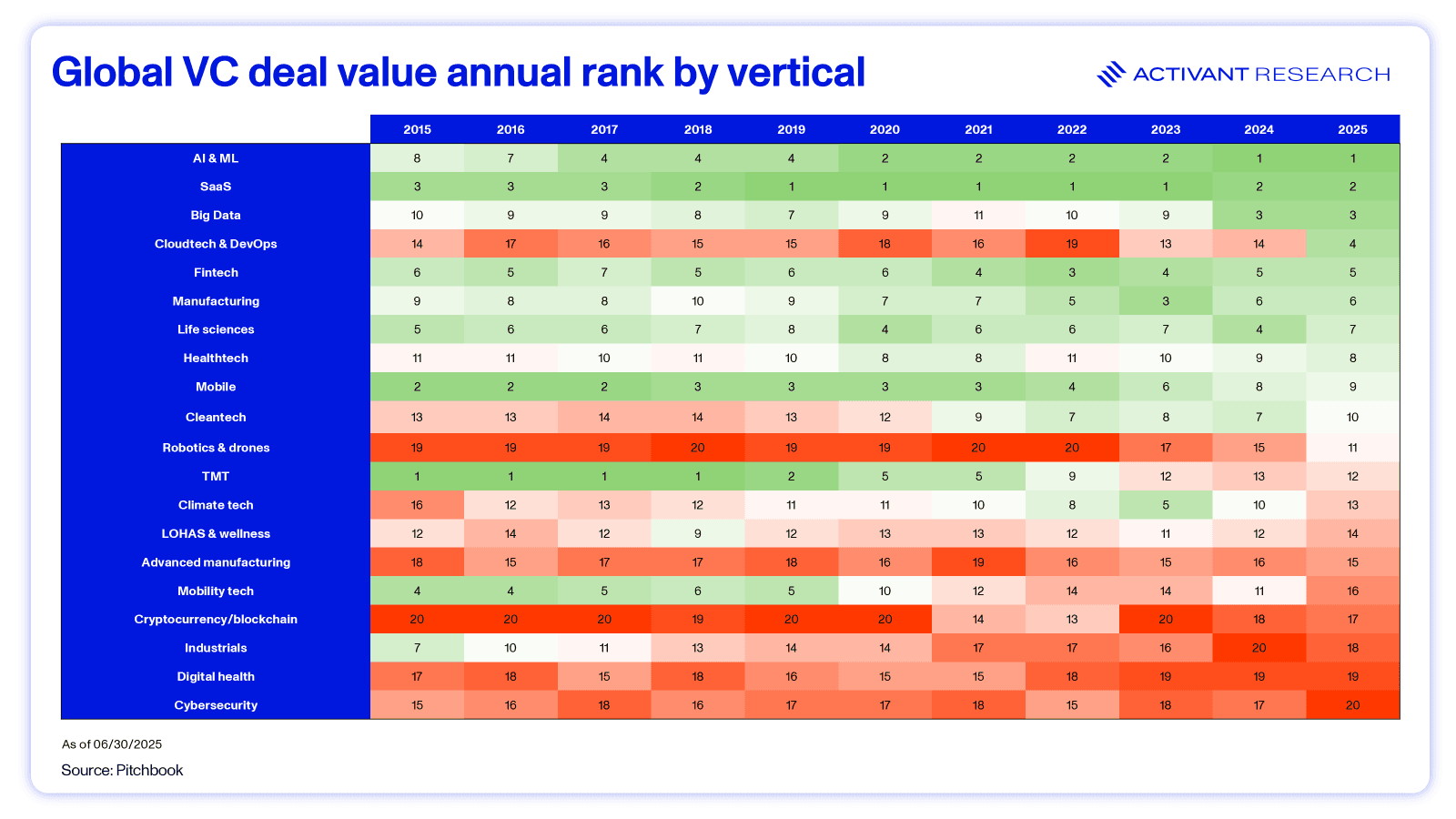 Global VC deal value annual rank by vertical

ACTIVANT RESEARCH

| | 2015 | 2016 | 2017 | 2018 | 2019 | 2020 | 2021 | 2022 | 2023 | 2024 | 2025 |
|---|---|---|---|---|---|---|---|---|---|---|---|
| AI & ML | 8 | 7 | 4 | 4 | 4 | 2 | 2 | 2 | 2 | 1 | 1 |
| SaaS | 3 | 3 | 3 | 2 | 1 | 1 | 1 | 1 | 1 | 2 | 2 |
| Big Data | 10 | 9 | 9 | 8 | 7 | 9 | 11 | 10 | 9 | 3 | 3 |
| Cloudtech & DevOps | 14 | 17 | 16 | 15 | 15 | 18 | 16 | 19 | 13 | 14 | 4 |
| Fintech | 6 | 5 | 7 | 5 | 6 | 6 | 4 | 3 | 4 | 5 | 5 |
| Manufacturing | 9 | 8 | 8 | 10 | 9 | 7 | 7 | 5 | 3 | 6 | 6 |
| Life sciences | 5 | 6 | 6 | 7 | 8 | 4 | 6 | 6 | 7 | 4 | 7 |
| Healthtech | 11 | 11 | 10 | 11 | 10 | 8 | 8 | 11 | 10 | 9 | 8 |
| Mobile | 2 | 2 | 2 | 3 | 3 | 3 | 3 | 4 | 6 | 8 | 9 |
| Cleantech | 13 | 13 | 14 | 14 | 13 | 12 | 9 | 7 | 8 | 7 | 10 |
| Robotics & drones | 19 | 19 | 19 | 20 | 19 | 19 | 20 | 20 | 17 | 15 | 11 |
| TMT | 1 | 1 | 1 | 1 | 2 | 5 | 5 | 9 | 12 | 13 | 12 |
| Climate tech | 16 | 12 | 13 | 12 | 11 | 11 | 10 | 8 | 5 | 10 | 13 |
| LOHAS & wellness | 12 | 14 | 12 | 9 | 12 | 13 | 13 | 12 | 11 | 12 | 14 |
| Advanced manufacturing | 18 | 15 | 17 | 17 | 18 | 16 | 19 | 16 | 15 | 16 | 15 |
| Mobility tech | 4 | 4 | 5 | 6 | 5 | 10 | 12 | 14 | 14 | 11 | 16 |
| Cryptocurrency/blockchain | 20 | 20 | 20 | 19 | 20 | 20 | 14 | 13 | 20 | 18 | 17 |
| Industrials | 7 | 10 | 11 | 13 | 14 | 14 | 17 | 17 | 16 | 20 | 18 |
| Digital health | 17 | 18 | 15 | 18 | 16 | 15 | 15 | 18 | 19 | 19 | 19 |
| Cybersecurity | 15 | 16 | 18 | 16 | 17 | 17 | 18 | 15 | 18 | 17 | 20 |

As of 06/30/2025

Source: Pitchbook